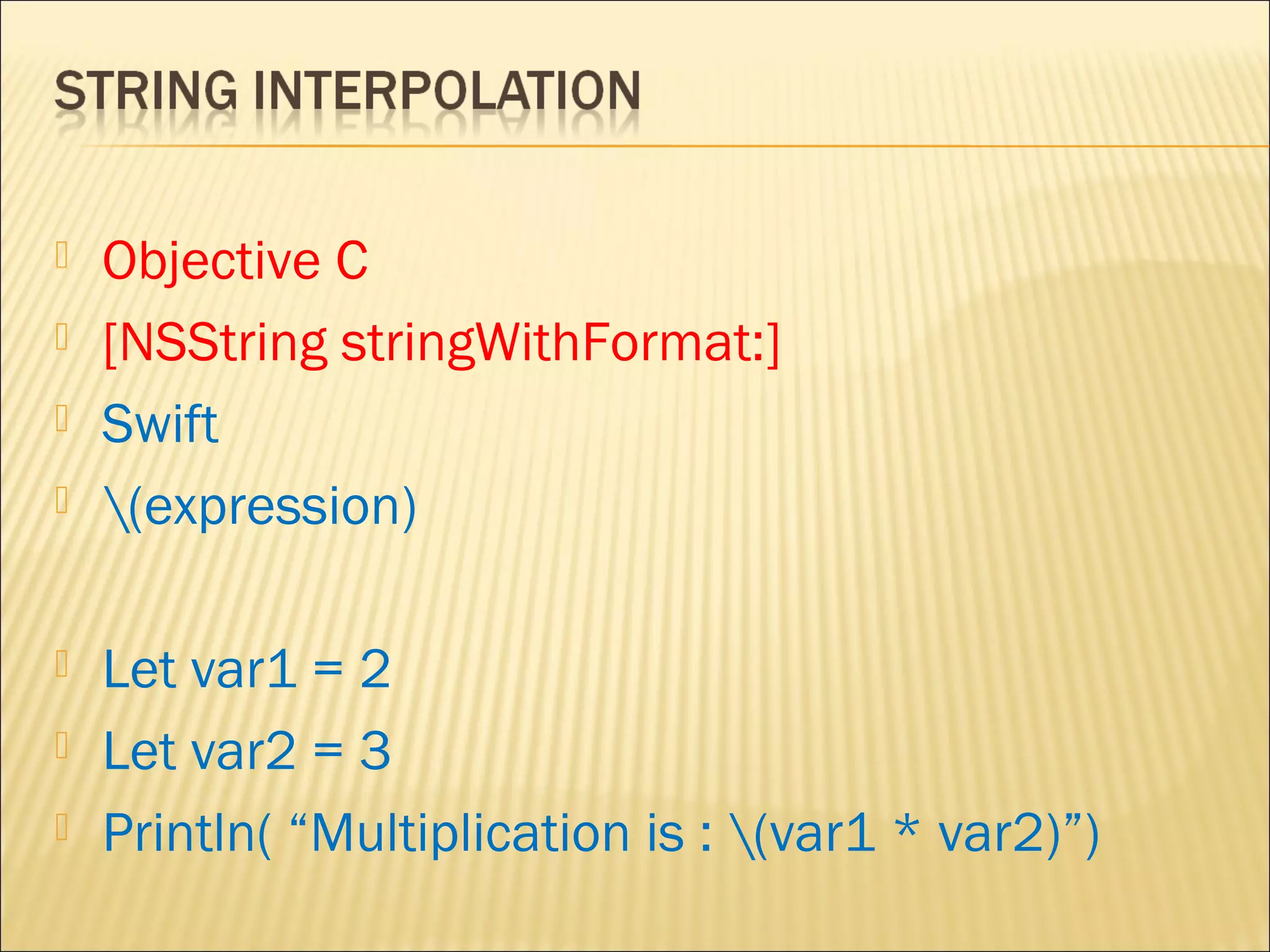 STRING INTERPOLATION

Objective C

[NSString stringWithFormat:]

Swift

\(expression)

Let var1 = 2

Let var2 = 3

Println( “Multiplication is : \(var1 * var2)”)